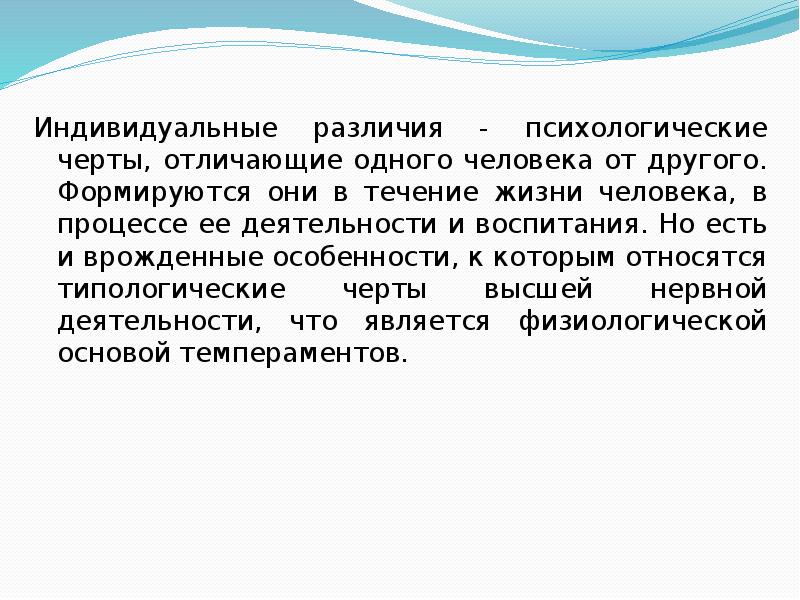 Индивидуальные различия - психологические черты, отличающие одного человека от другого. Формируются они в течение жизни человека, в процессе ее деятельности и воспитания. Но есть и врожденные особенности, к которым относятся типологические черты высшей нервной деятельности, что является физиологической основой темпераментов.